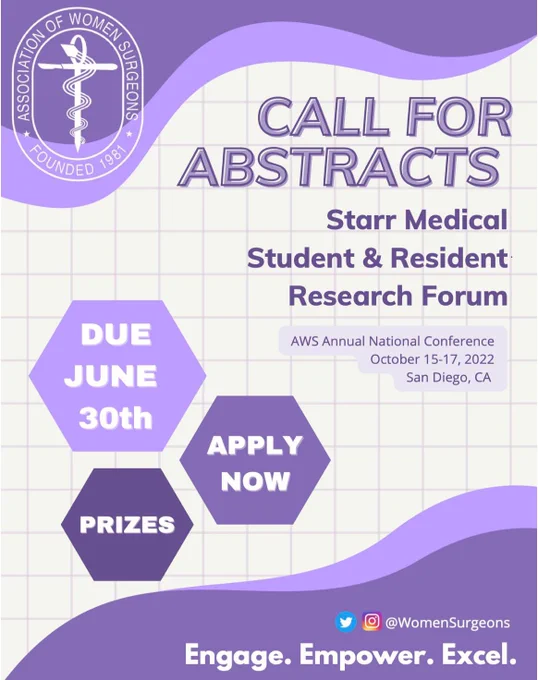 ASSOCIATION OF WOMEN SURGEONS
FOUNDED 1981

CALL FOR ABSTRACTS

Starr Medical Student & Resident Research Forum

AWS Annual National Conference
October 15-17, 2022
San Diego, CA

DUE JUNE 30th

APPLY NOW

PRIZES

@WomenSurgeons

Engage. Empower. Excel.